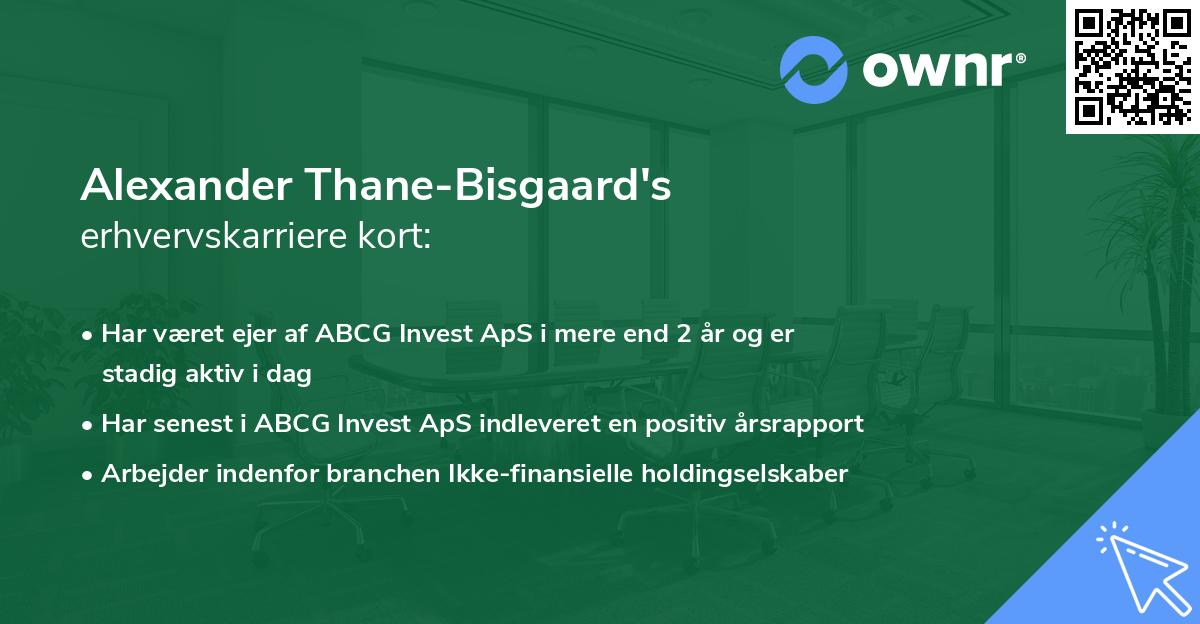 ownr®

Alexander Thane-Bisgaard's
erhvervskarriere kort:

• Har været ejer af ABCG Invest ApS i mere end 2 år og er stadig aktiv i dag
• Har senest i ABCG Invest ApS indleveret en positiv årsrapport
• Arbejder indenfor branchen Ikke-finansielle holdingselskaber